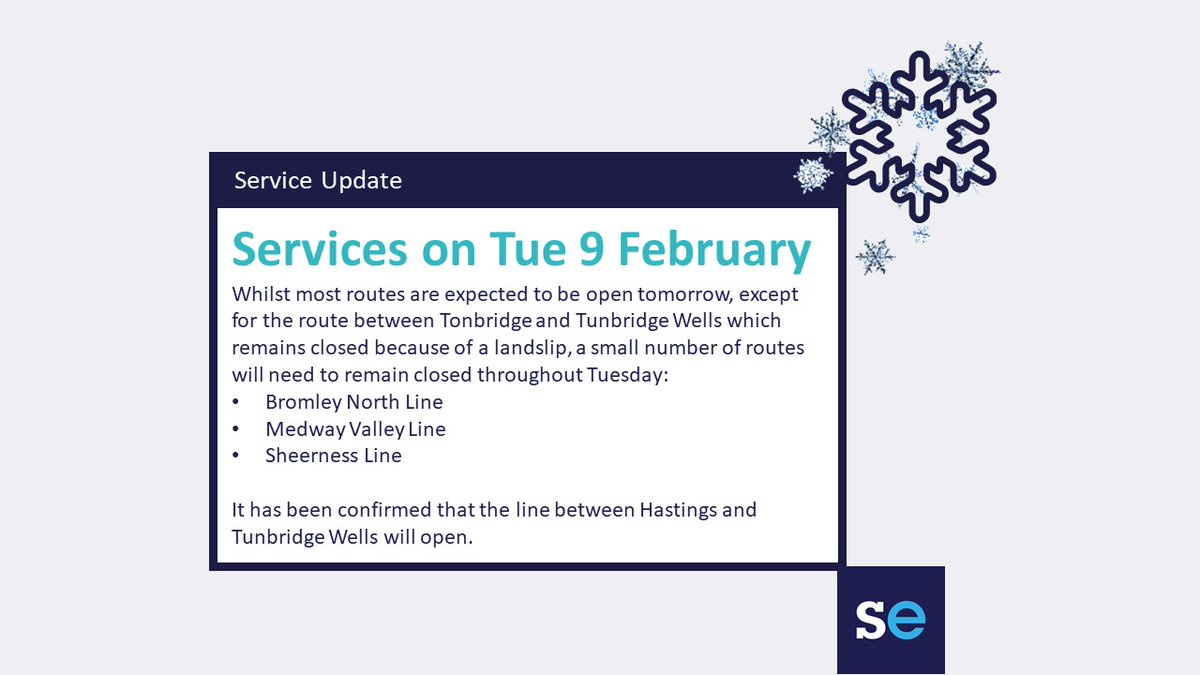 Service Update

Services on Tue 9 February

Whilst most routes are expected to be open tomorrow, except for the route between Tonbridge and Tunbridge Wells which remains closed because of a landslip, a small number of routes will need to remain closed throughout Tuesday:

• Bromley North Line
• Medway Valley Line
• Sheerness Line

It has been confirmed that the line between Hastings and Tunbridge Wells will open.

se